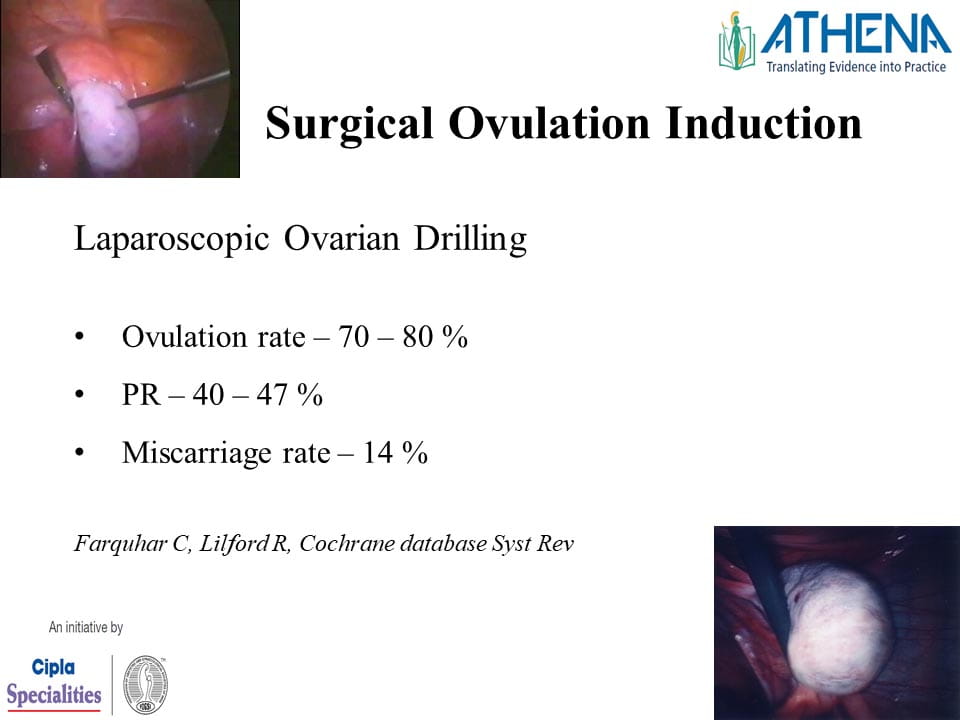 ATHENA
Translating Evidence into Practice

Surgical Ovulation Induction

Laparoscopic Ovarian Drilling

• Ovulation rate – 70 – 80 %
• PR – 40 – 47 %
• Miscarriage rate – 14 %

Farquhar C, Lilford R, Cochrane database Syst Rev

An initiative by
Cipla
Specialities